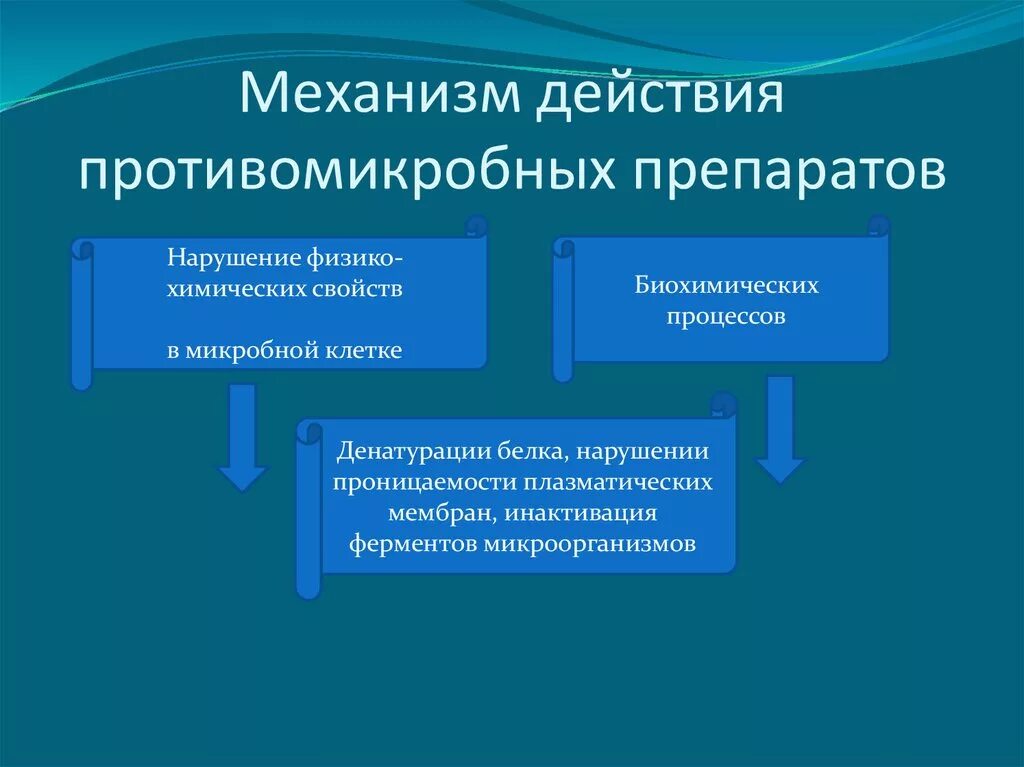 Механизм действия противомикробных препаратов

Нарушение физико-химических свойств

в микробной клетке

Биохимических процессов

Денатурации белка, нарушении проницаемости плазматических мембран, инактивация ферментов микроорганизмов